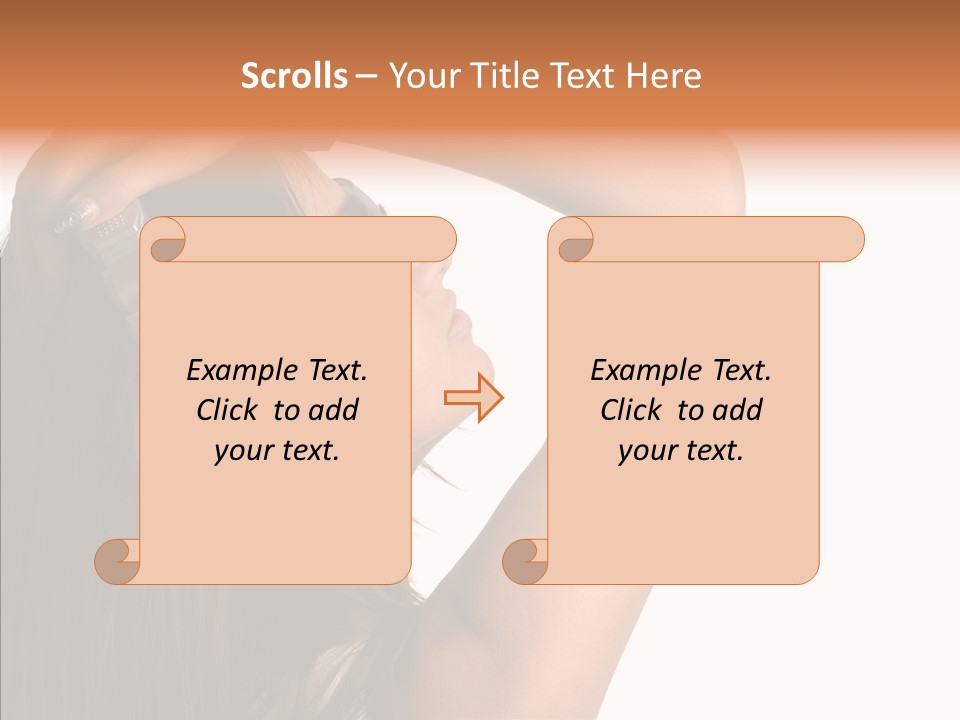 Scrolls – Your Title Text Here

Example Text. Click to add your text.

Example Text. Click to add your text.